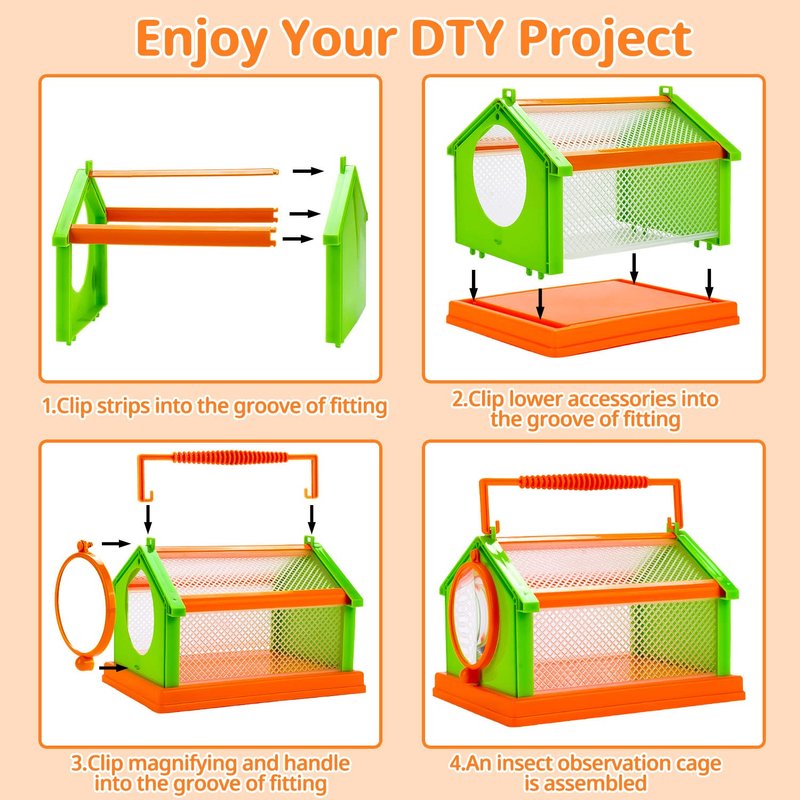 Enjoy Your DTY Project

1.Clip strips into the groove of fitting

2.Clip lower accessories into the groove of fitting

3.Clip magnifying and handle into the groove of fitting

4.An insect observation cage is assembled